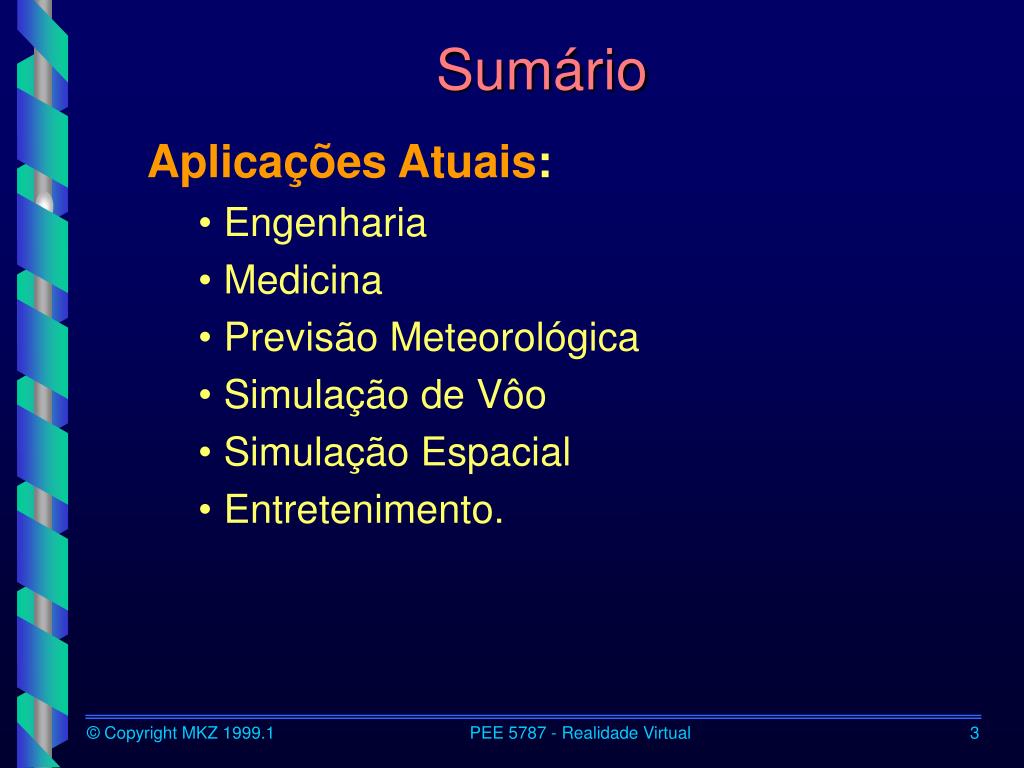 Sumário

Aplicações Atuais:

• Engenharia
• Medicina
• Previsão Meteorológica
• Simulação de Vôo
• Simulação Espacial
• Entretenimento.

© Copyright MKZ 1999.1

PEE 5787 - Realidade Virtual

3